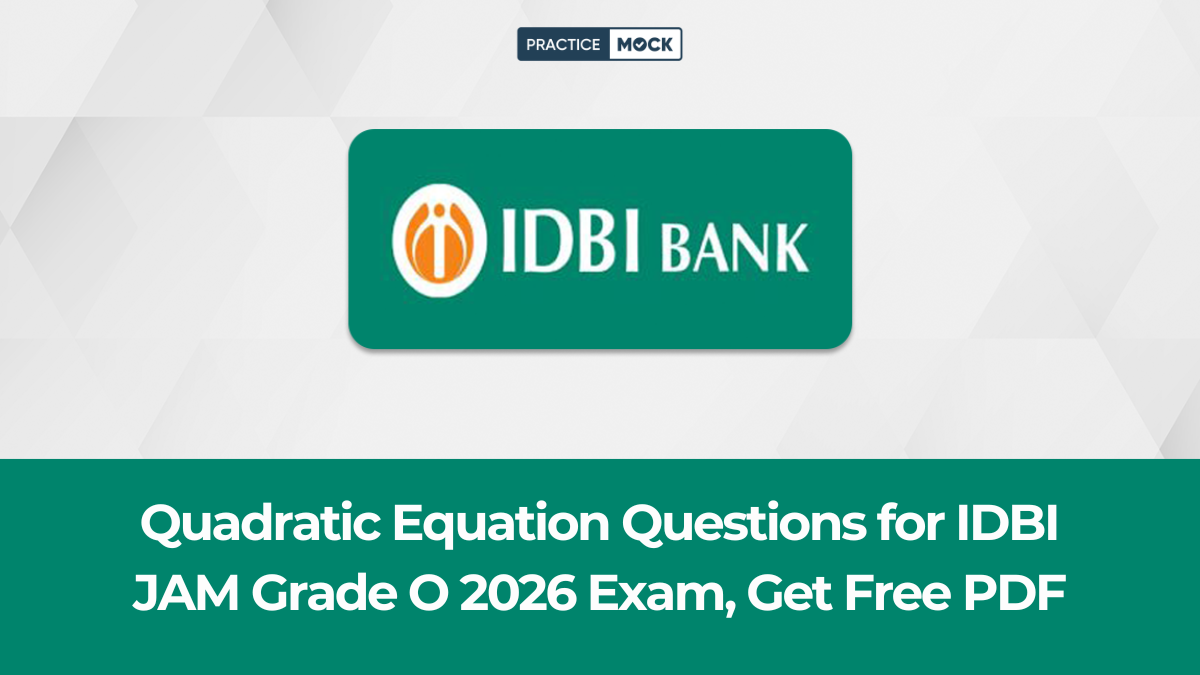 PRACTICE MOCK

IDBI BANK

Quadratic Equation Questions for IDBI JAM Grade O 2026 Exam, Get Free PDF